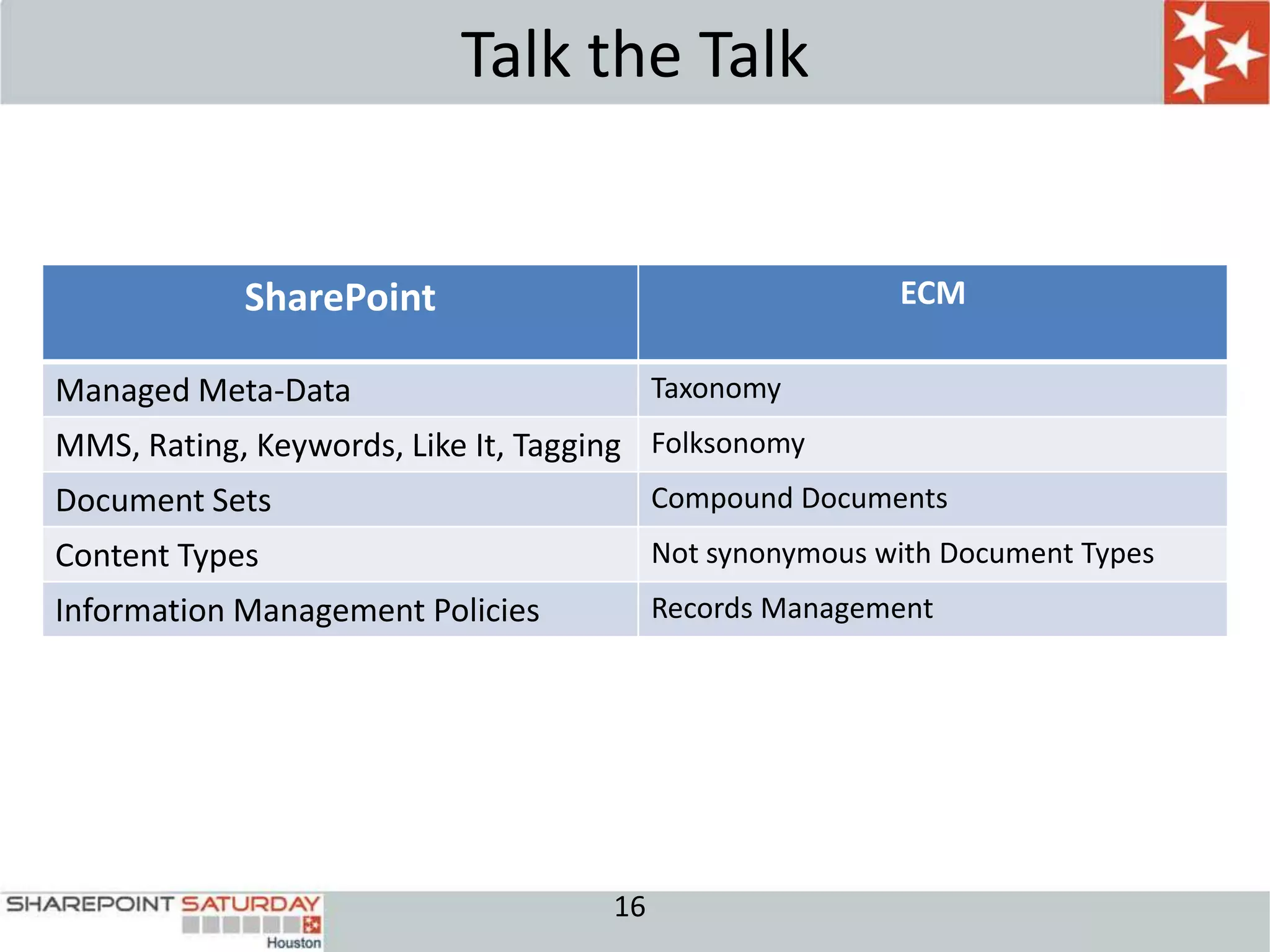 Talk the Talk

| SharePoint | ECM |
|---|---|
| Managed Meta-Data | Taxonomy |
| MMS, Rating, Keywords, Like It, Tagging | Folksonomy |
| Document Sets | Compound Documents |
| Content Types | Not synonymous with Document Types |
| Information Management Policies | Records Management |

SHAREPOINT SATURDAY
Houston

16